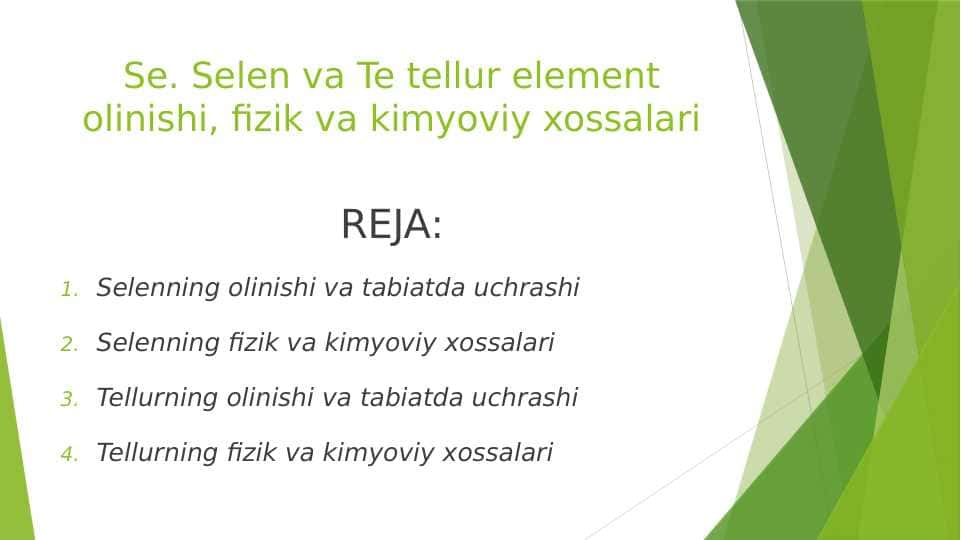 Se. Selen va Te tellur element olinishi, fizik va kimyoviy xossalari

REJA:

1. Selenning olinishi va tabiatda uchrashi
2. Selenning fizik va kimyoviy xossalari
3. Tellurning olinishi va tabiatda uchrashi
4. Tellurning fizik va kimyoviy xossalari